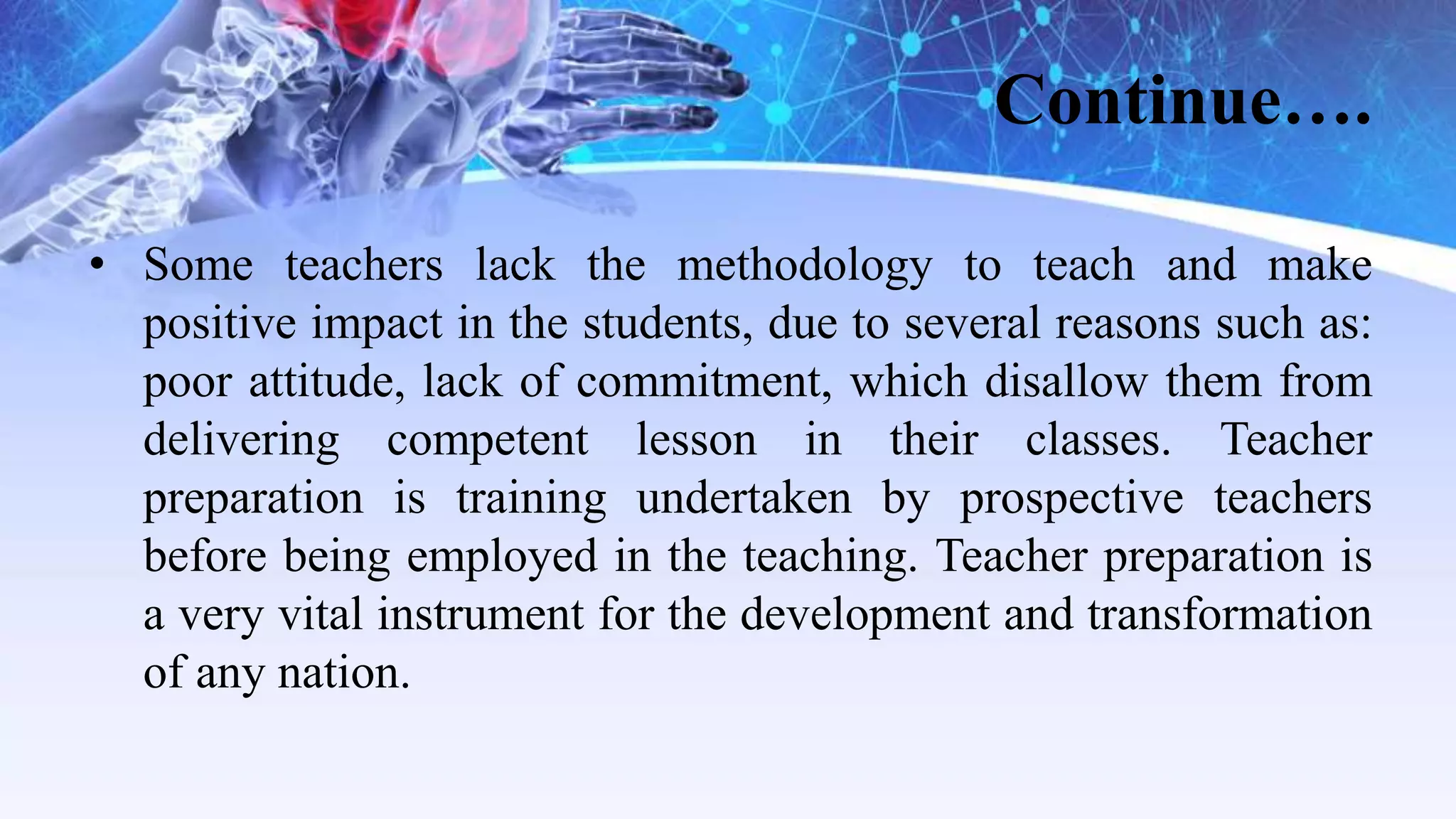 Continue….

• Some teachers lack the methodology to teach and make positive impact in the students, due to several reasons such as: poor attitude, lack of commitment, which disallow them from delivering competent lesson in their classes. Teacher preparation is training undertaken by prospective teachers before being employed in the teaching. Teacher preparation is a very vital instrument for the development and transformation of any nation.